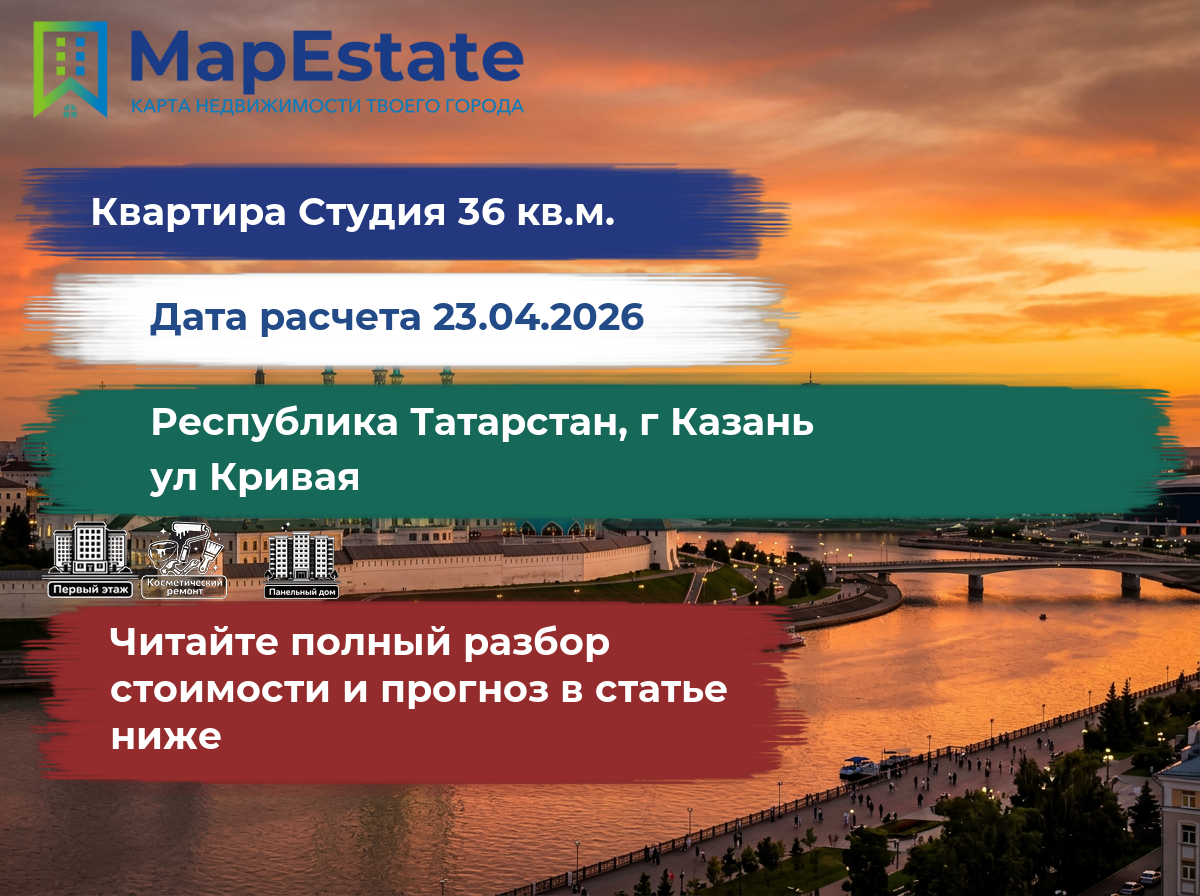 MapEstate
КАРТА НЕДВИЖИМОСТИ ТВОЕГО ГОРОДА

Квартира Студия 36 кв.м.

Дата расчета 23.04.2026

Республика Татарстан, г Казань ул Кривая

Первый этаж
Косметический ремонт
Панельный дом

Читайте полный разбор стоимости и прогноз в статье ниже